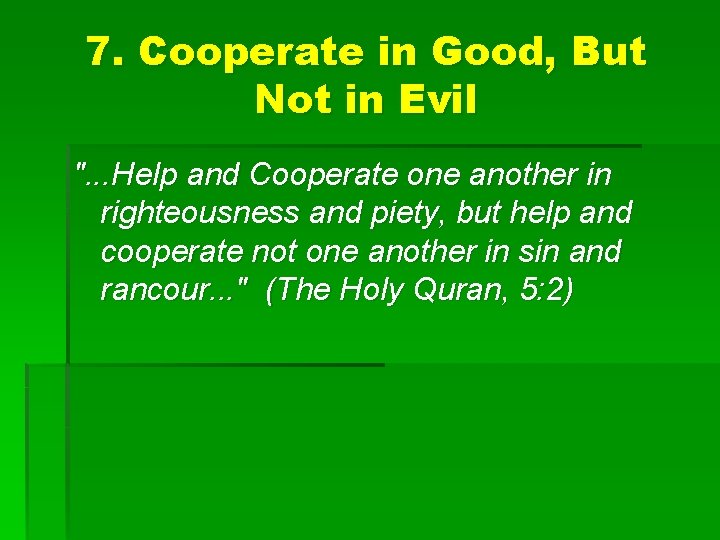 7. Cooperate in Good, But Not in Evil

"...Help and Cooperate one another in righteousness and piety, but help and cooperate not one another in sin and rancour..." (The Holy Quran, 5:2)